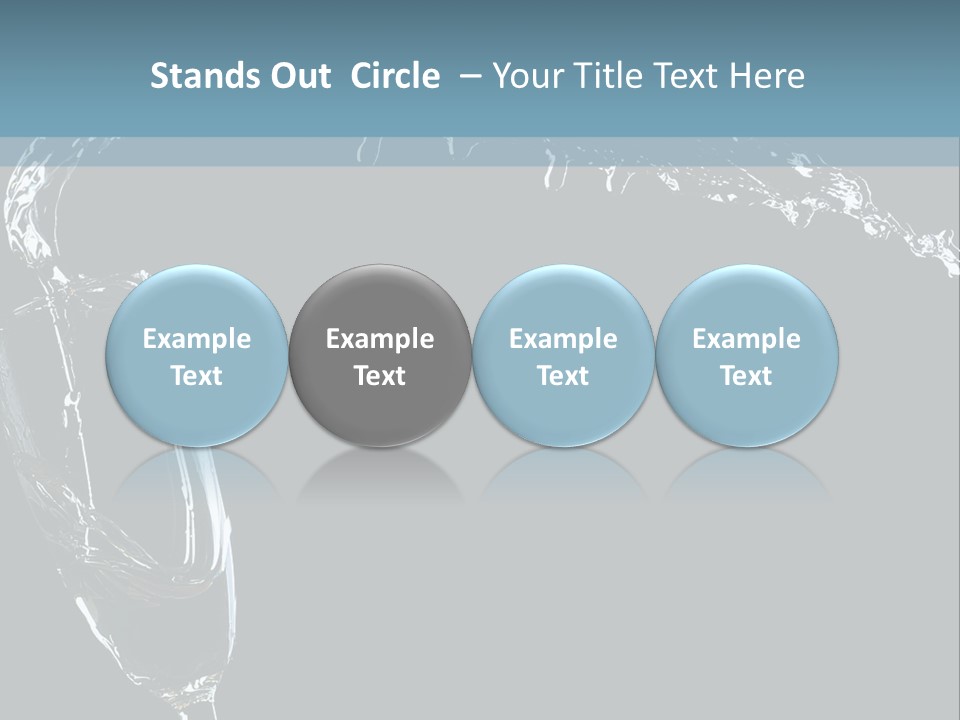 Stands Out Circle – Your Title Text Here

Example Text

Example Text

Example Text

Example Text